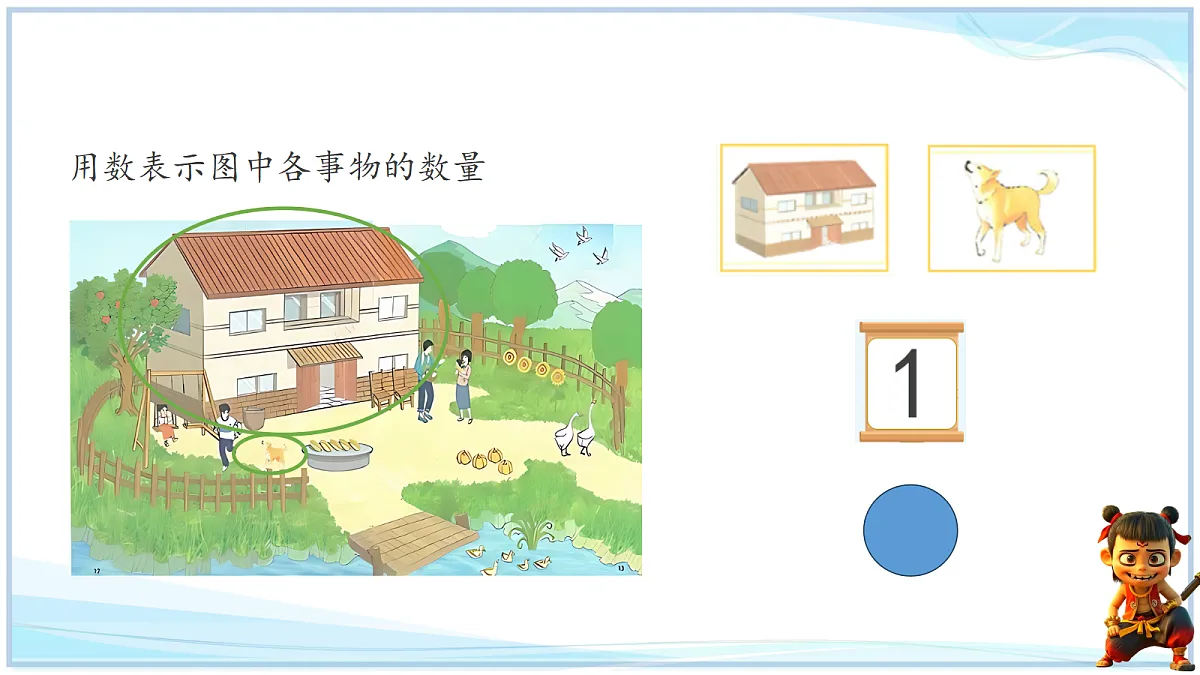 用数表示图中各事物的数量

12

13

1